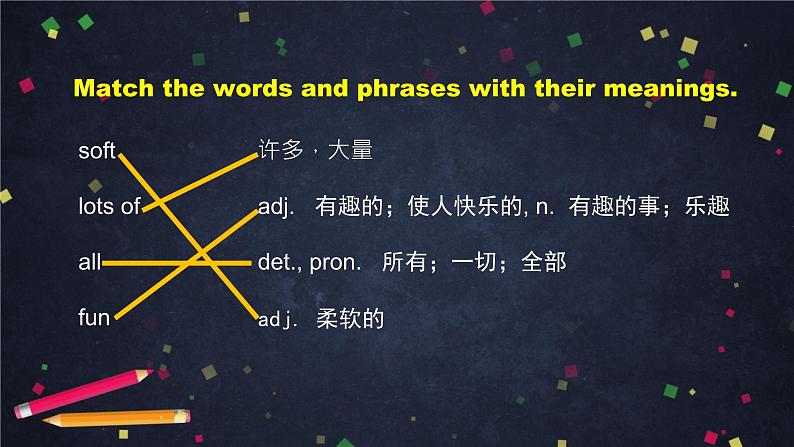 Match the words and phrases with their meanings.

soft

lots of

all

fun

许多，大量

adj. 有趣的；使人快乐的, n. 有趣的事；乐趣

det., pron. 所有；一切；全部

adj. 柔软的